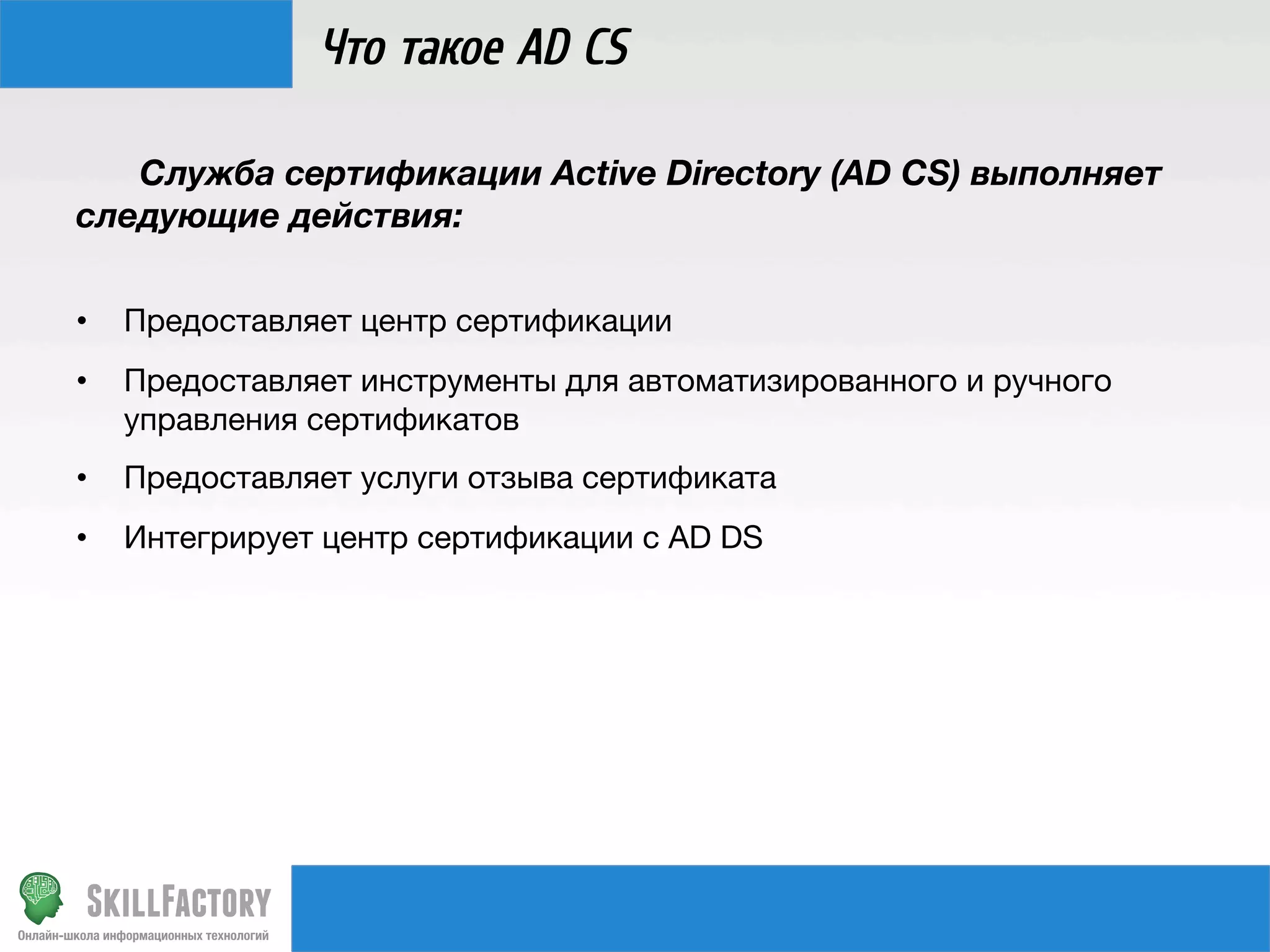 Что такое AD CS

Служба сертификации Active Directory (AD CS) выполняет следующие действия:

• Предоставляет центр сертификации
• Предоставляет инструменты для автоматизированного и ручного управления сертификатов
• Предоставляет услуги отзыва сертификата
• Интегрирует центр сертификации с AD DS

SKILLFACTORY
Онлайн-школа информационных технологий